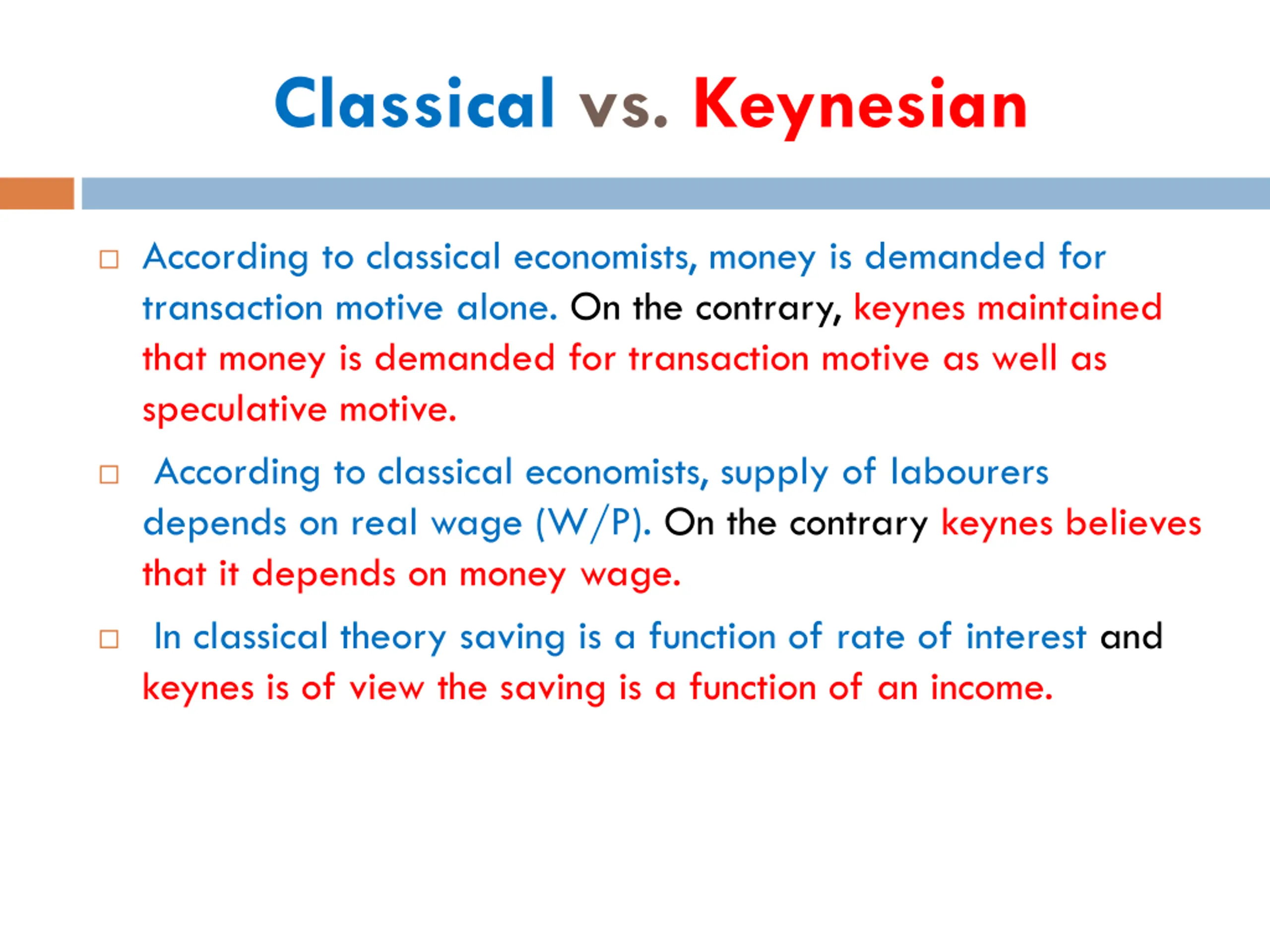 Classical vs. Keynesian

□ According to classical economists, money is demanded for transaction motive alone. On the contrary, keynes maintained that money is demanded for transaction motive as well as speculative motive.

□ According to classical economists, supply of labourers depends on real wage (W/P). On the contrary keynes believes that it depends on money wage.

□ In classical theory saving is a function of rate of interest and keynes is of view the saving is a function of an income.